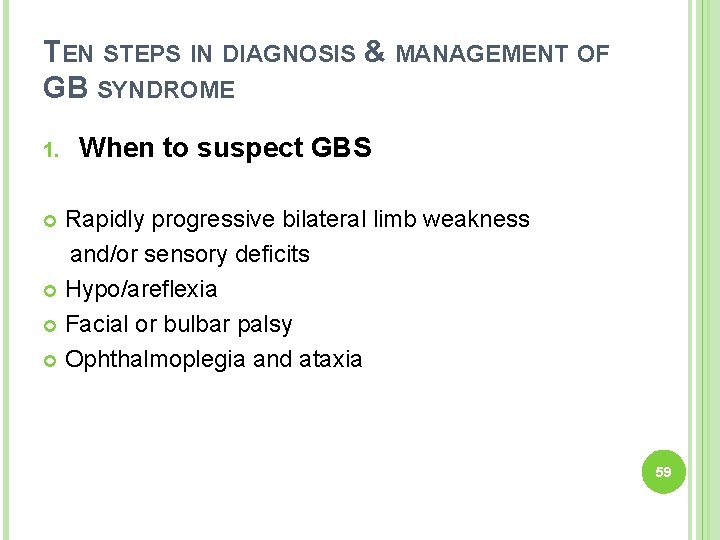 TEN STEPS IN DIAGNOSIS & MANAGEMENT OF GB SYNDROME

1. When to suspect GBS

Rapidly progressive bilateral limb weakness and/or sensory deficits
Hypo/areflexia
Facial or bulbar palsy
Ophthalmoplegia and ataxia

59